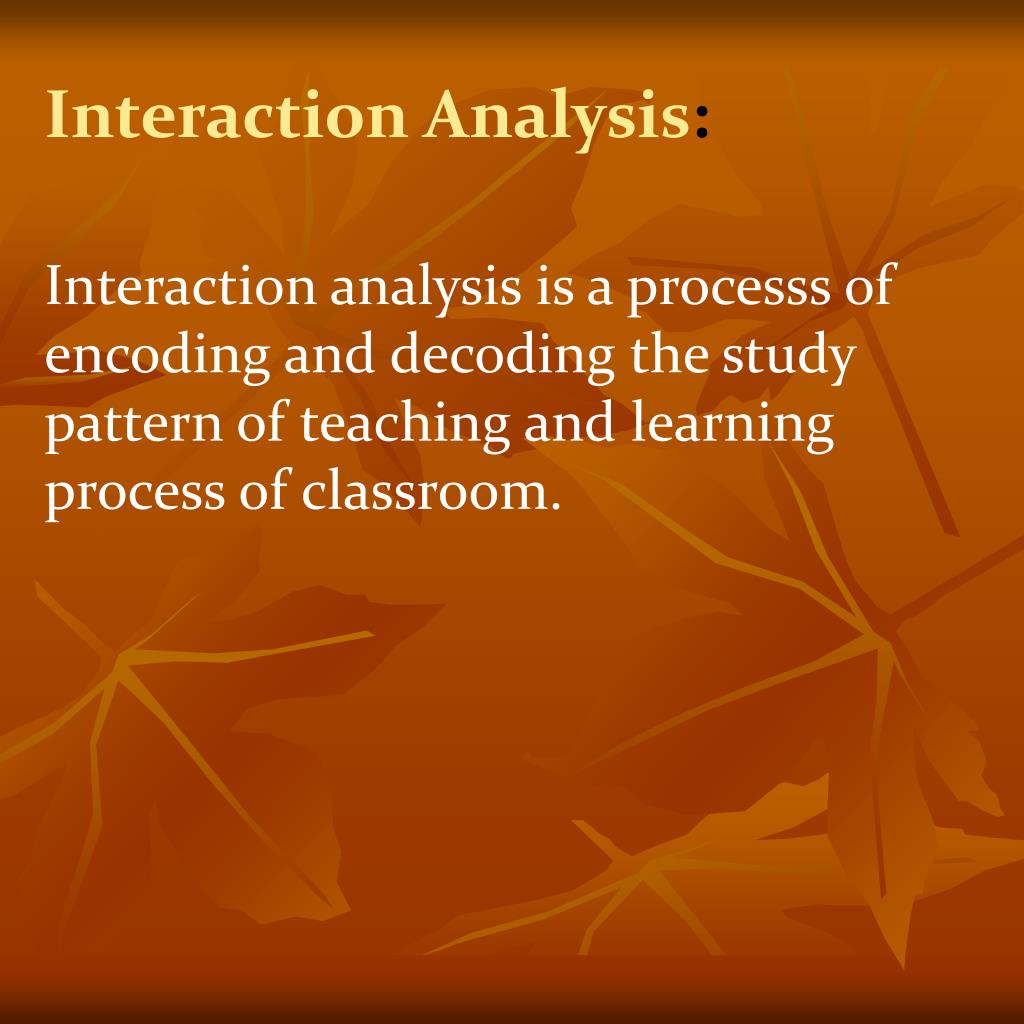 Interaction Analysis:

Interaction analysis is a processs of encoding and decoding the study pattern of teaching and learning process of classroom.